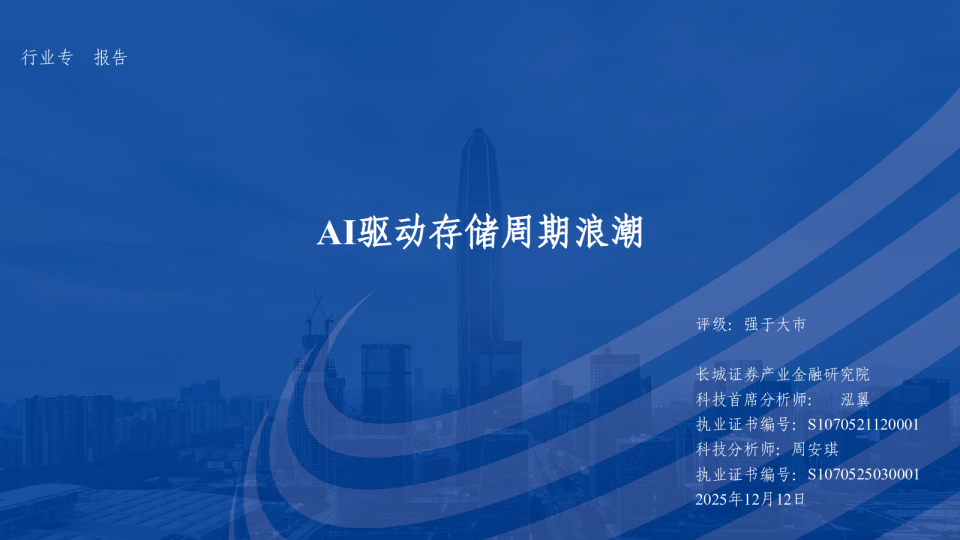 行业专 报告

AI驱动存储周期浪潮

评级：强于大市

长城证券产业金融研究院
科技首席分析师： 泓翼
执业证书编号：S1070521120001
科技分析师：周安琪
执业证书编号：S1070525030001
2025年12月12日